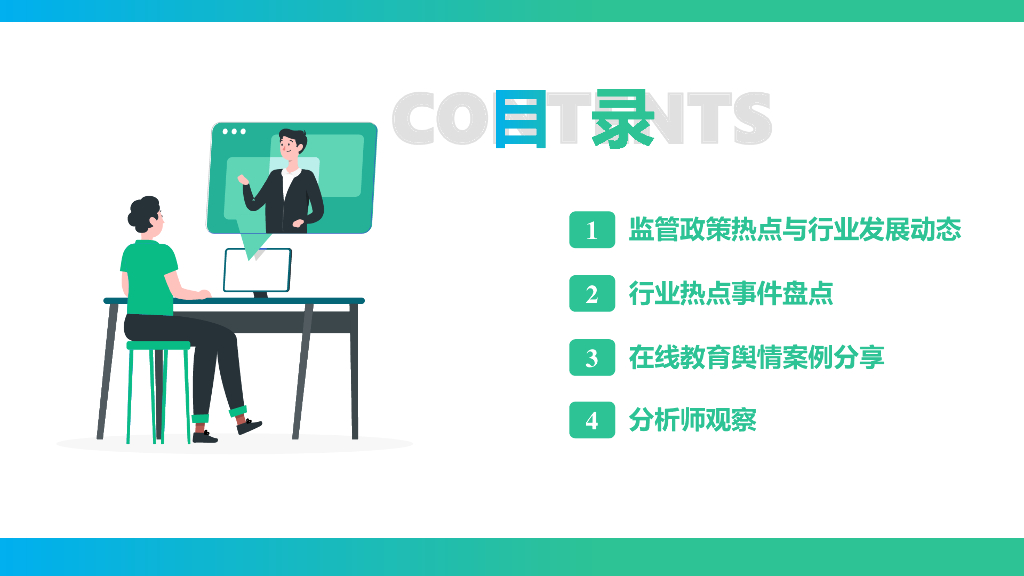 CONTENTS
目录

1 监管政策热点与行业发展动态

2 行业热点事件盘点

3 在线教育舆情案例分享

4 分析师观察